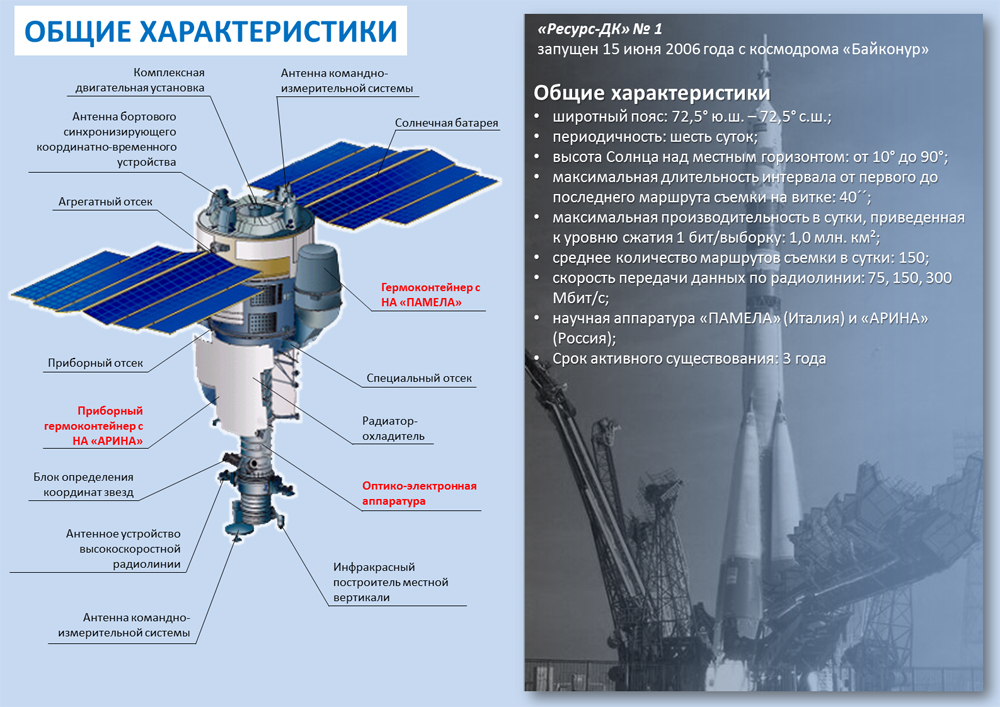 ОБЩИЕ ХАРАКТЕРИСТИКИ

Комплексная двигательная установка

Антенна командно-измерительной системы

Антенна бортового синхронизирующего координатно-временного устройства

Солнечная батарея

Агрегатный отсек

Гермоконтейнер с НА «ПАМЕЛА»

Приборный отсек

Специальный отсек

Приборный гермоконтейнер с НА «АРИНА»

Радиатор-охладитель

Блок определения координат звезд

Оптико-электронная аппаратура

Антенное устройство высокоскоростной радиолинии

Инфракрасный построитель местной вертикали

Антенна командно-измерительной системы

«Ресурс-ДК» № 1
запущен 15 июня 2006 года с космодрома «Байконур»

Общие характеристики
• широтный пояс: 72,5° ю.ш. – 72,5° с.ш.;
• периодичность: шесть суток;
• высота Солнца над местным горизонтом: от 10° до 90°;
• максимальная длительность интервала от первого до последнего маршрута съемки на витке: 40´´;
• максимальная производительность в сутки, приведенная к уровню сжатия 1 бит/выборку: 1,0 млн. км²;
• среднее количество маршрутов съемки в сутки: 150;
• скорость передачи данных по радиолинии: 75, 150, 300 Мбит/с;
• научная аппаратура «ПАМЕЛА» (Италия) и «АРИНА» (Россия);
• Срок активного существования: 3 года